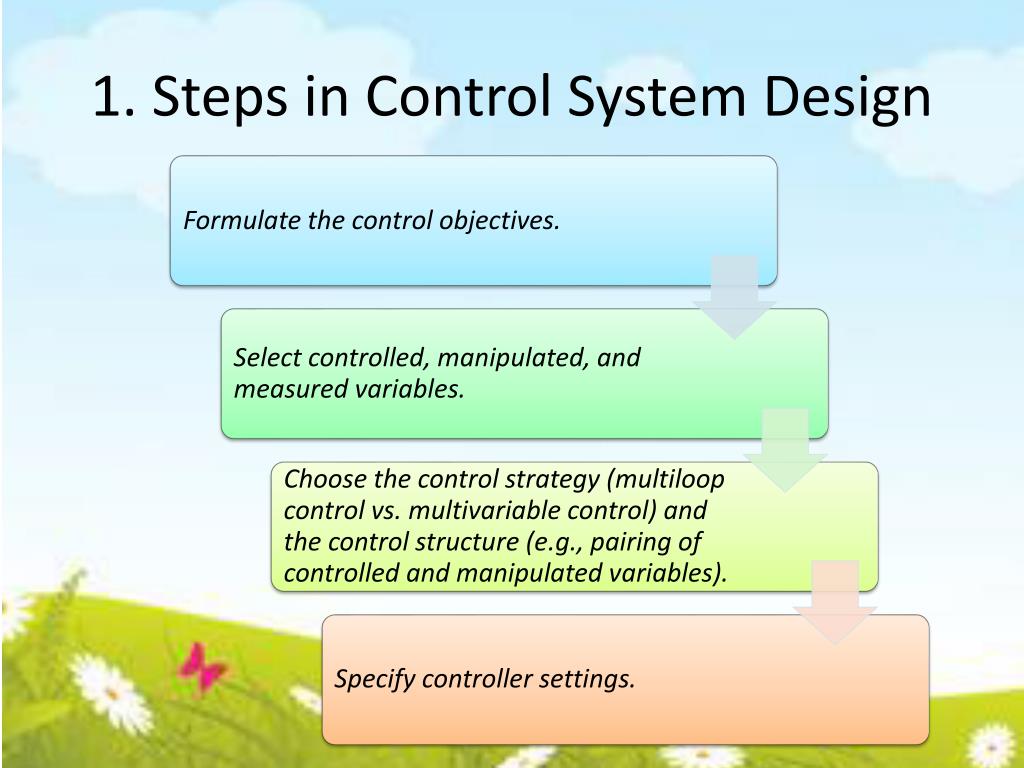 1. Steps in Control System Design

Formulate the control objectives.

Select controlled, manipulated, and measured variables.

Choose the control strategy (multiloop control vs. multivariable control) and the control structure (e.g., pairing of controlled and manipulated variables).

Specify controller settings.